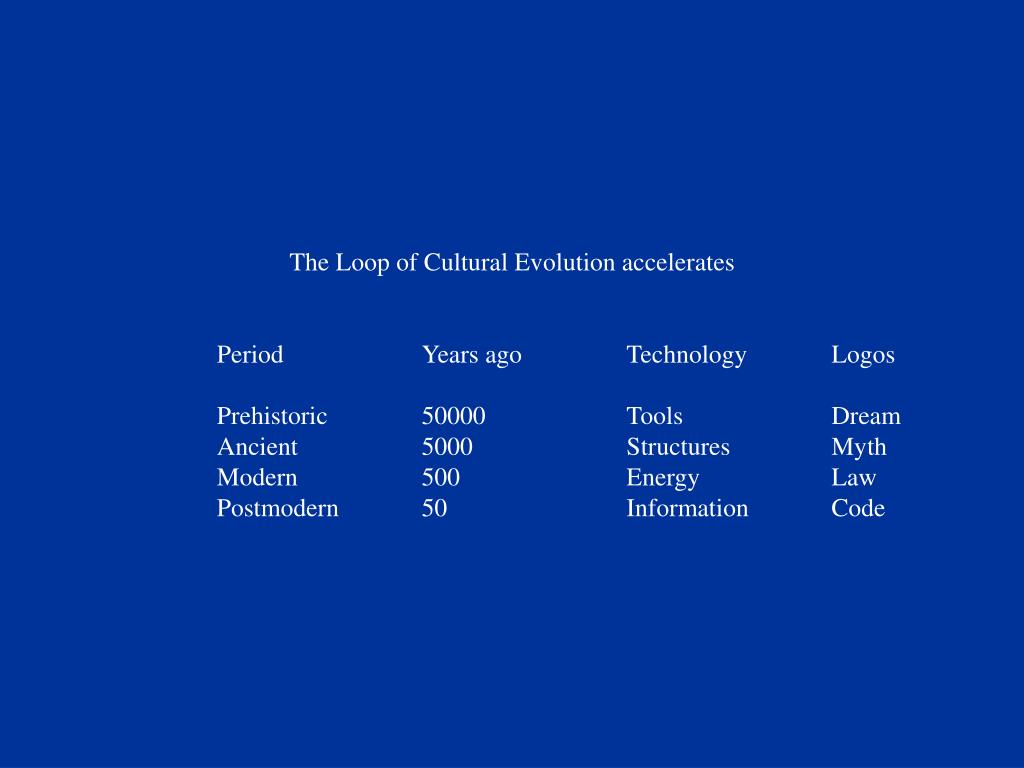 The Loop of Cultural Evolution accelerates

| Period | Years ago | Technology | Logos |
|---|---|---|---|
| Prehistoric | 50000 | Tools | Dream |
| Ancient | 5000 | Structures | Myth |
| Modern | 500 | Energy | Law |
| Postmodern | 50 | Information | Code |